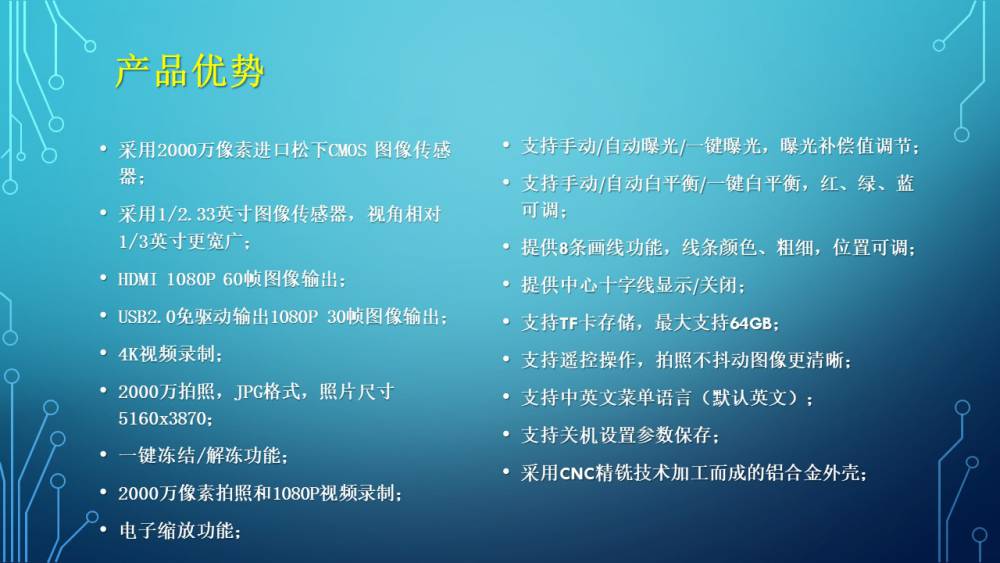 产品优势

• 采用2000万像素进口松下CMOS 图像传感器；

• 采用1/2.33英寸图像传感器，视角相对1/3英寸更宽广；

• HDMI 1080P 60帧图像输出；

• USB2.0免驱动输出1080P 30帧图像输出；

• 4K视频录制；

• 2000万拍照，JPG格式，照片尺寸5160x3870；

• 一键冻结/解冻功能；

• 2000万像素拍照和1080P视频录制；

• 电子缩放功能；

• 支持手动/自动曝光/一键曝光，曝光补偿值调节；

• 支持手动/自动白平衡/一键白平衡，红、绿、蓝可调；

• 提供8条画线功能，线条颜色、粗细，位置可调；

• 提供中心十字线显示/关闭；

• 支持TF卡存储，最大支持64GB；

• 支持遥控操作，拍照不抖动图像更清晰；

• 支持中英文菜单语言（默认英文）；

• 支持关机设置参数保存；

• 采用CNC精铣技术加工而成的铝合金外壳；